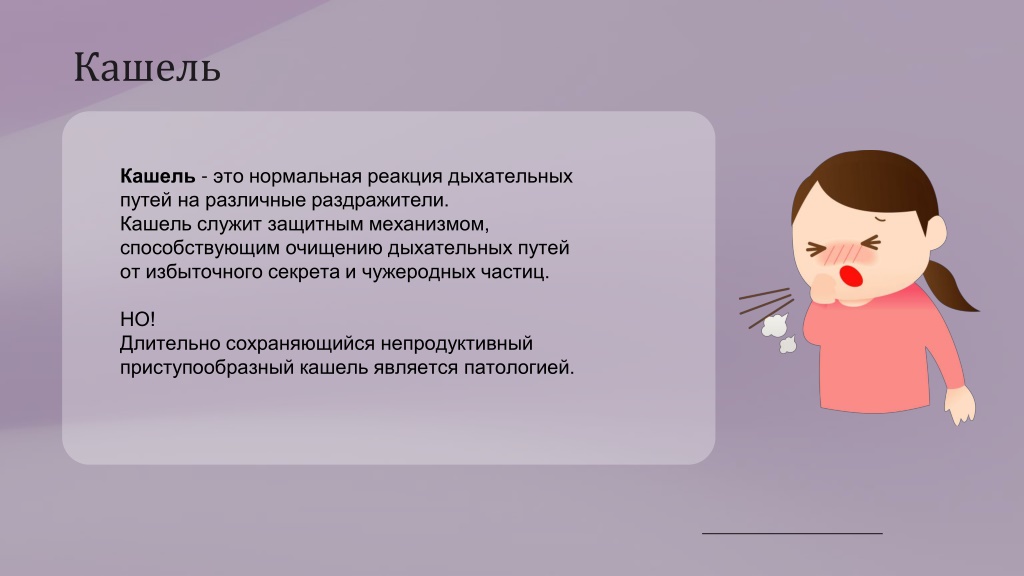 Кашель

Кашель - это нормальная реакция дыхательных путей на различные раздражители.
Кашель служит защитным механизмом, способствующим очищению дыхательных путей от избыточного секрета и чужеродных частиц.

НО!
Длительно сохраняющийся непродуктивный приступообразный кашель является патологией.